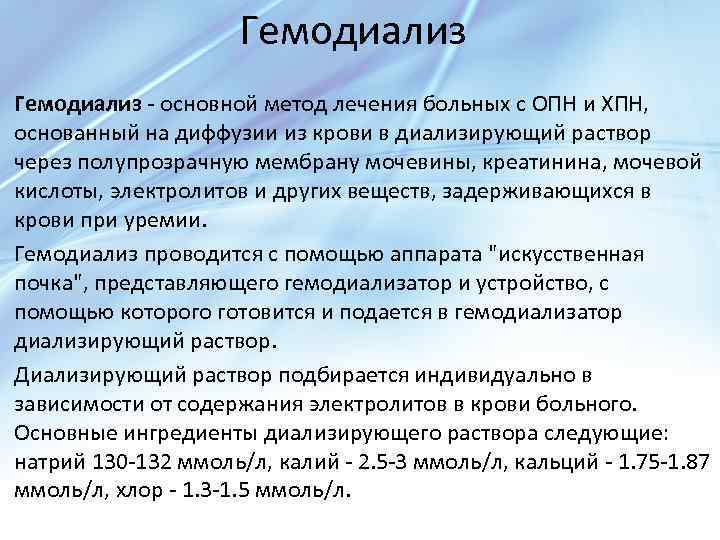 Гемодиализ

Гемодиализ - основной метод лечения больных с ОПН и ХПН, основанный на диффузии из крови в диализирующий раствор через полупрозрачную мембрану мочевины, креатинина, мочевой кислоты, электролитов и других веществ, задерживающихся в крови при уремии.

Гемодиализ проводится с помощью аппарата "искусственная почка", представляющего гемодиализатор и устройство, с помощью которого готовится и подается в гемодиализатор диализирующий раствор.

Диализирующий раствор подбирается индивидуально в зависимости от содержания электролитов в крови больного. Основные ингредиенты диализирующего раствора следующие: натрий 130-132 ммоль/л, калий - 2.5-3 ммоль/л, кальций - 1.75-1.87 ммоль/л, хлор - 1.3-1.5 ммоль/л.